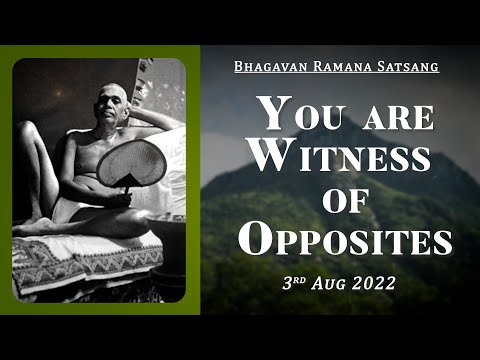 BHAGAVAN RAMANA SATSANG

YOU ARE WITNESS OF OPPOSITES

3RD AUG 2022